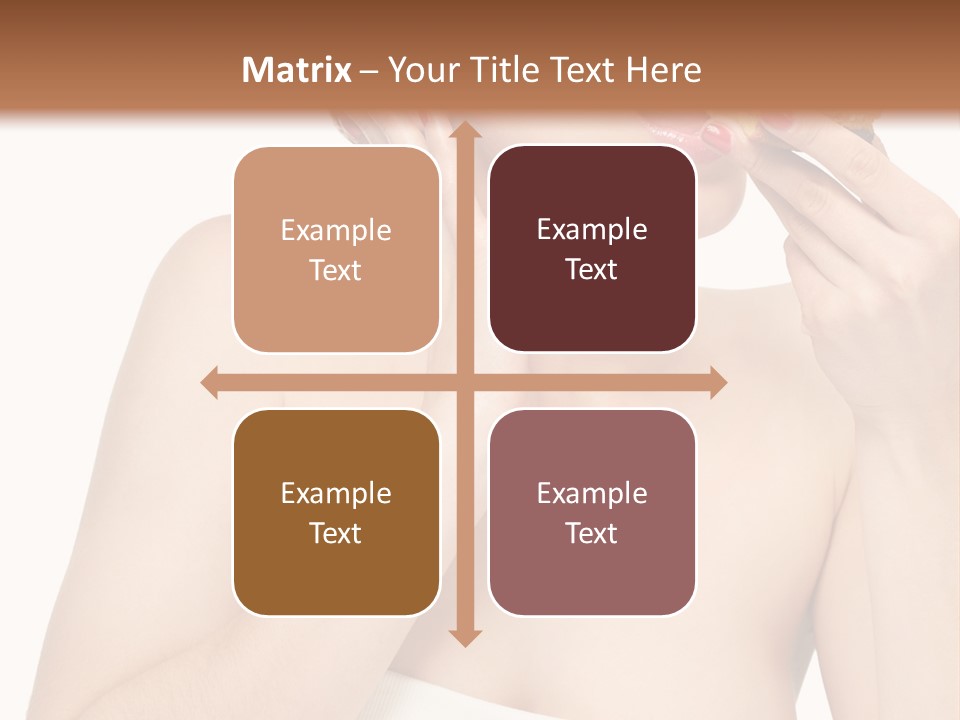 Matrix – Your Title Text Here

Example Text

Example Text

Example Text

Example Text